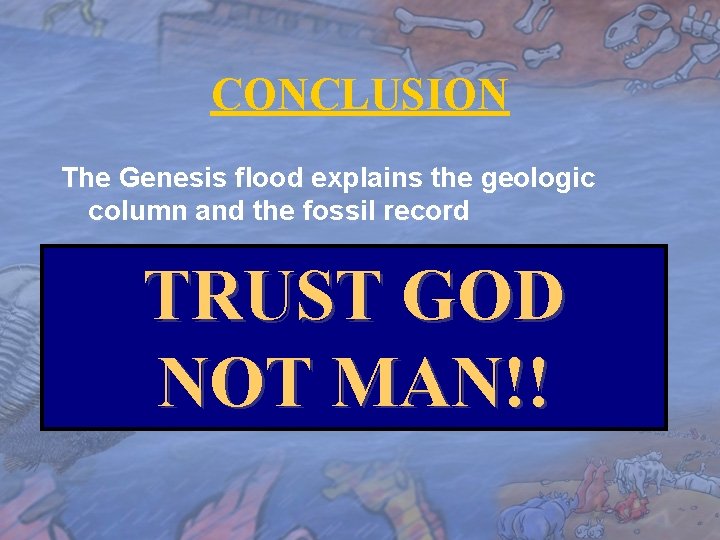 CONCLUSION

The Genesis flood explains the geologic column and the fossil record

TRUST GOD NOT MAN!!